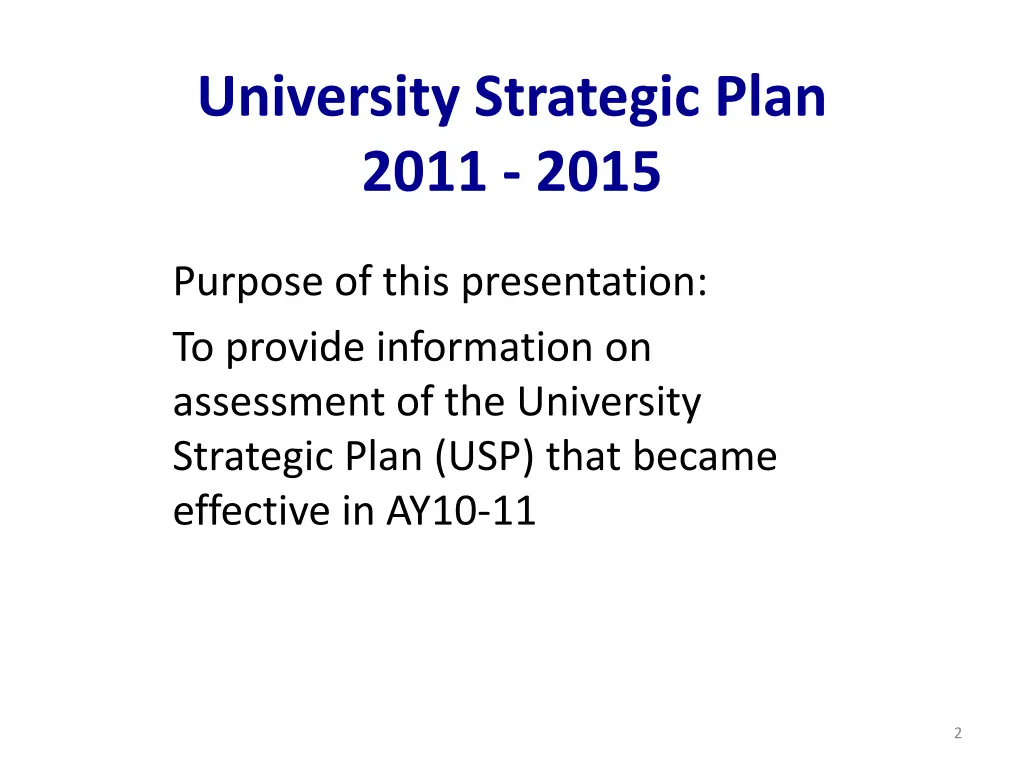 University Strategic Plan
2011 - 2015

Purpose of this presentation:

To provide information on assessment of the University Strategic Plan (USP) that became effective in AY10-11

2